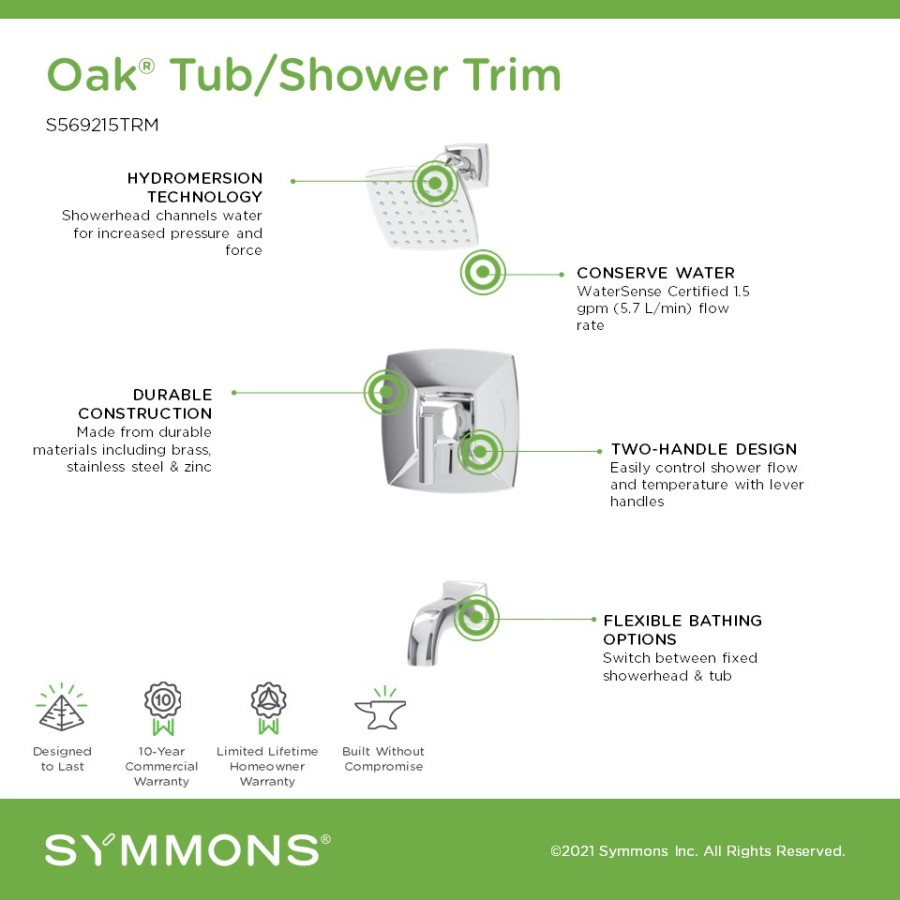 Oak® Tub/Shower Trim

S569215TRM

HYDROMERSION TECHNOLOGY
Showerhead channels water for increased pressure and force

CONSERVE WATER
WaterSense Certified 1.5 gpm (5.7 L/min) flow rate

DURABLE CONSTRUCTION
Made from durable materials including brass, stainless steel & zinc

TWO-HANDLE DESIGN
Easily control shower flow and temperature with lever handles

FLEXIBLE BATHING OPTIONS
Switch between fixed showerhead & tub

10

Designed to Last

10-Year Commercial Warranty

Limited Lifetime Homeowner Warranty

Built Without Compromise

SYMMONS®

©2021 Symmons Inc. All Rights Reserved.